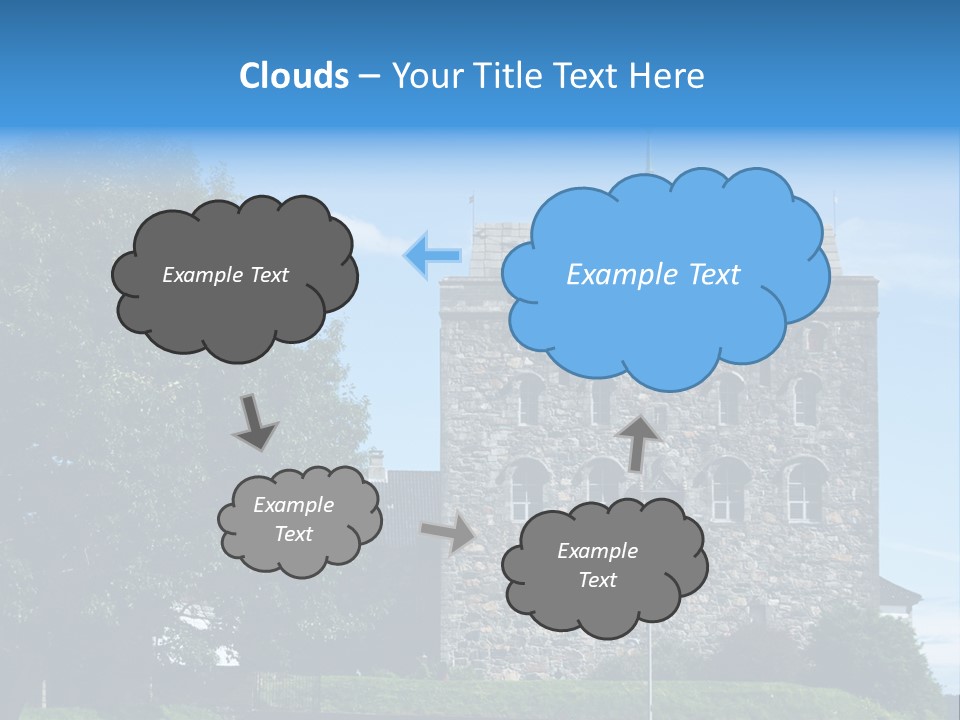 Clouds – Your Title Text Here

Example Text

Example Text

Example Text

Example Text